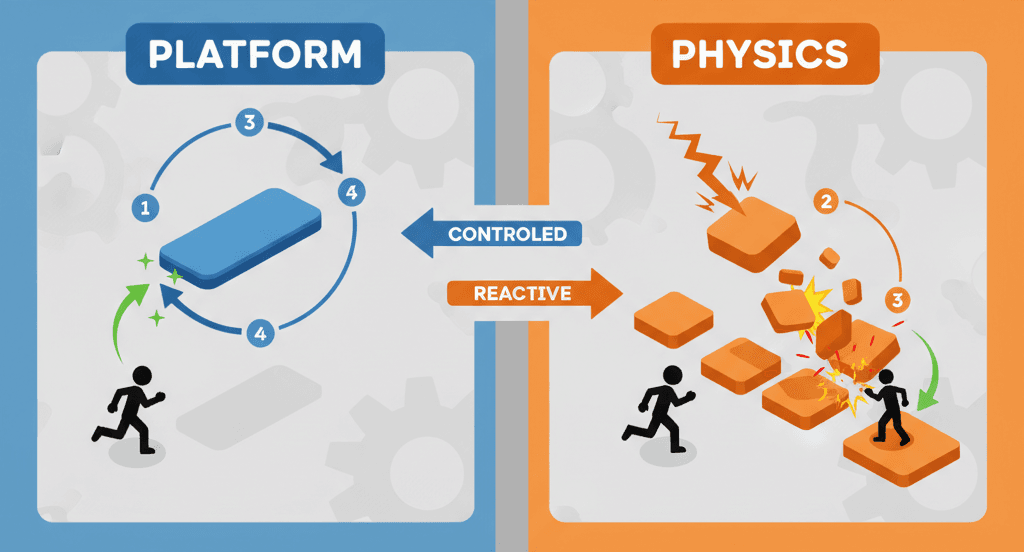 PLATFORM

3

1

4

4

CONTROLED

REACTIVE

PHYSICS

2

3